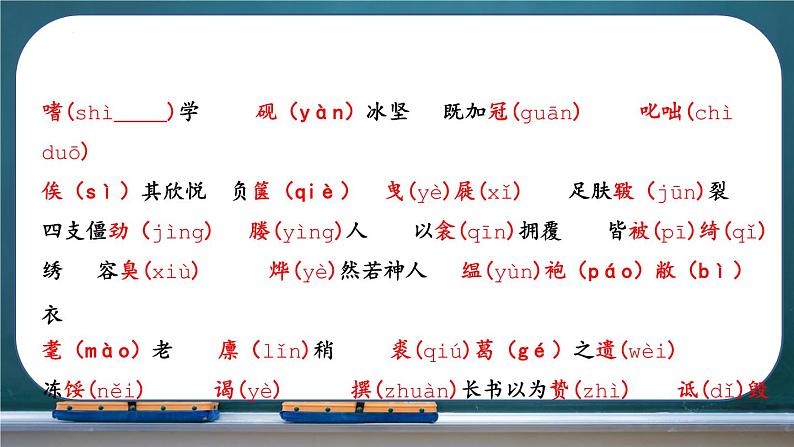 嗜(shì_____)学　砚（yàn）冰坚　既加冠(guān)　叱咄(chì duō)

俟（sì）其欣悦　负箧（qiè）　曳(yè)屣(xǐ)　足肤皲（jūn)裂

四支僵劲（jìng)　媵(yìng)人　以衾(qīn)拥覆　皆被(pī)绮(qǐ)绣　容臭(xiù)　烨(yè)然若神人　缊(yùn)袍（páo）敝（bì）衣

耄（mào）老　廪（lǐn)稍　裘(qiú)葛（gé）之遗(wèi)

冻馁(něi)　谒(yè)　撰(zhuàn)长书以为贽(zhì)　诋(dǐ)毁